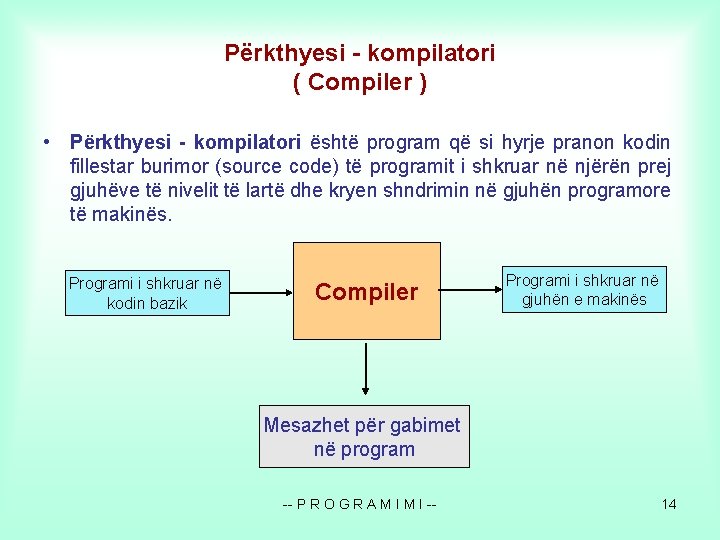 Përkthyesi - kompilatori
( Compiler )

• Përkthyesi - kompilatori është program që si hyrje pranon kodin fillestar burimor (source code) të programit i shkruar në njërën prej gjuhëve të nivelit të lartë dhe kryen shndrimin në gjuhën programore të makinës.

Programi i shkruar në kodin bazik

Compiler

Programi i shkruar në gjuhën e makinës

Mesazhet për gabimet në program

-- P R O G R A M I M I --

14